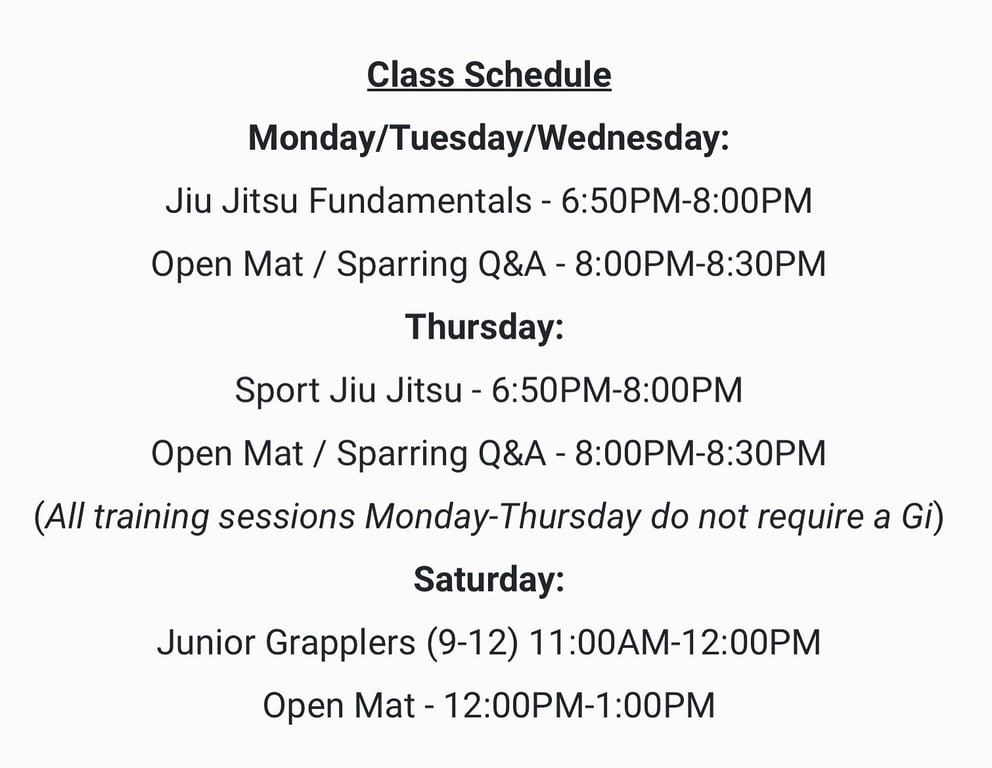 Class Schedule

Monday/Tuesday/Wednesday:

Jiu Jitsu Fundamentals - 6:50PM-8:00PM

Open Mat / Sparring Q&A - 8:00PM-8:30PM

Thursday:

Sport Jiu Jitsu - 6:50PM-8:00PM

Open Mat / Sparring Q&A - 8:00PM-8:30PM

(All training sessions Monday-Thursday do not require a Gi)

Saturday:

Junior Grapplers (9-12) 11:00AM-12:00PM

Open Mat - 12:00PM-1:00PM